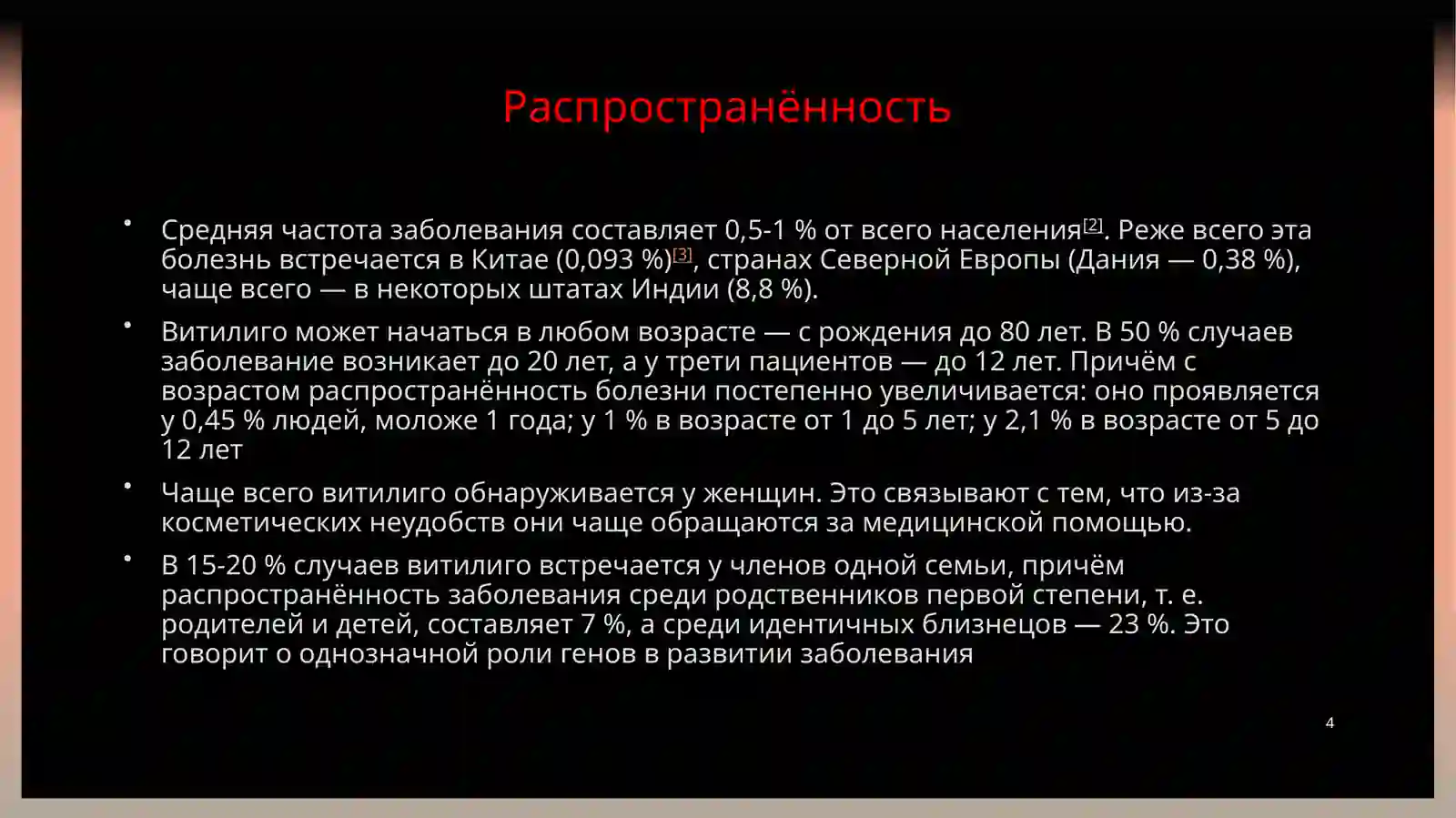 Распространённость

• Средняя частота заболевания составляет 0,5-1 % от всего населения[2]. Реже всего эта болезнь встречается в Китае (0,093 %)[3], странах Северной Европы (Дания — 0,38 %), чаще всего — в некоторых штатах Индии (8,8 %).

• Витилиго может начаться в любом возрасте — с рождения до 80 лет. В 50 % случаев заболевание возникает до 20 лет, а у трети пациентов — до 12 лет. Причём с возрастом распространённость болезни постепенно увеличивается: оно проявляется у 0,45 % людей, моложе 1 года; у 1 % в возрасте от 1 до 5 лет; у 2,1 % в возрасте от 5 до 12 лет

• Чаще всего витилиго обнаруживается у женщин. Это связывают с тем, что из-за косметических неудобств они чаще обращаются за медицинской помощью.

• В 15-20 % случаев витилиго встречается у членов одной семьи, причём распространённость заболевания среди родственников первой степени, т. е. родителей и детей, составляет 7 %, а среди идентичных близнецов — 23 %. Это говорит о однозначной роли генов в развитии заболевания

4